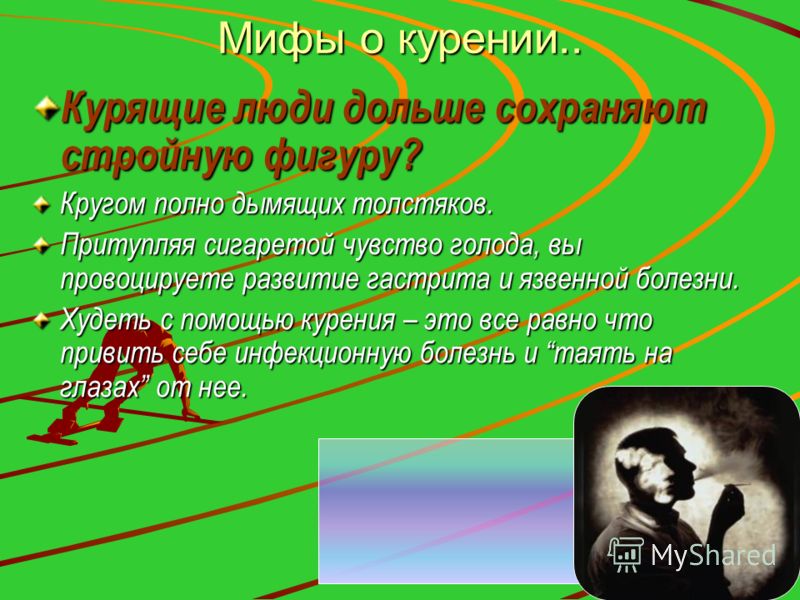 Мифы о курении..

Курящие люди дольше сохраняют стройную фигуру?

Кругом полно дымящих толстяков.

Притупляя сигаретой чувство голода, вы провоцируете развитие гастрита и язвенной болезни.

Худеть с помощью курения – это все равно что привить себе инфекционную болезнь и “таять на глазах” от нее.

MyShared